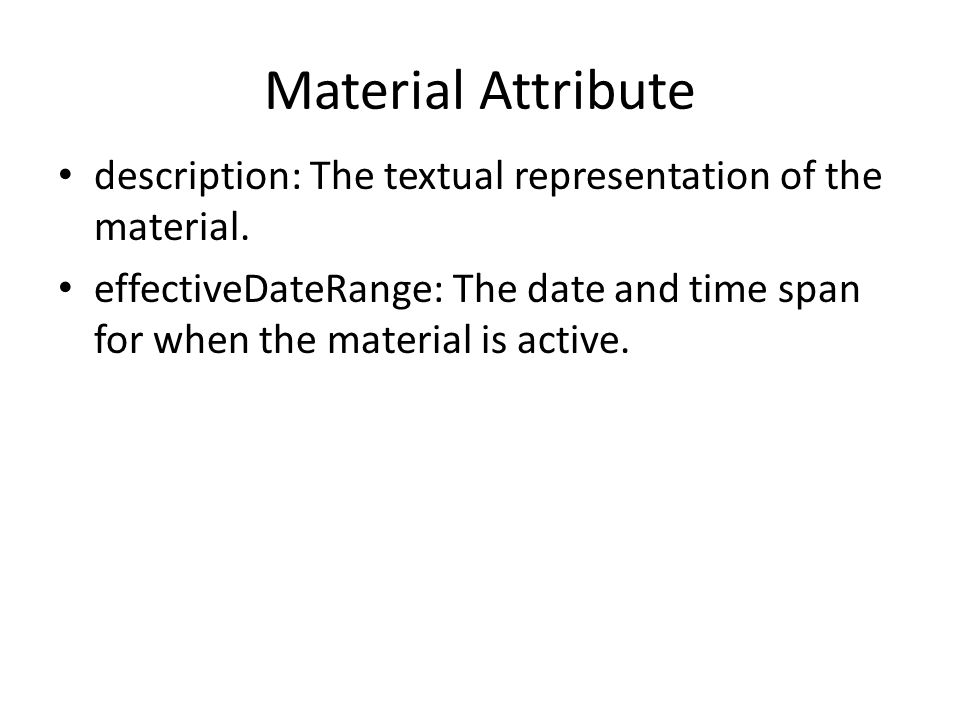 Material Attribute

• description: The textual representation of the material.
• effectiveDateRange: The date and time span for when the material is active.